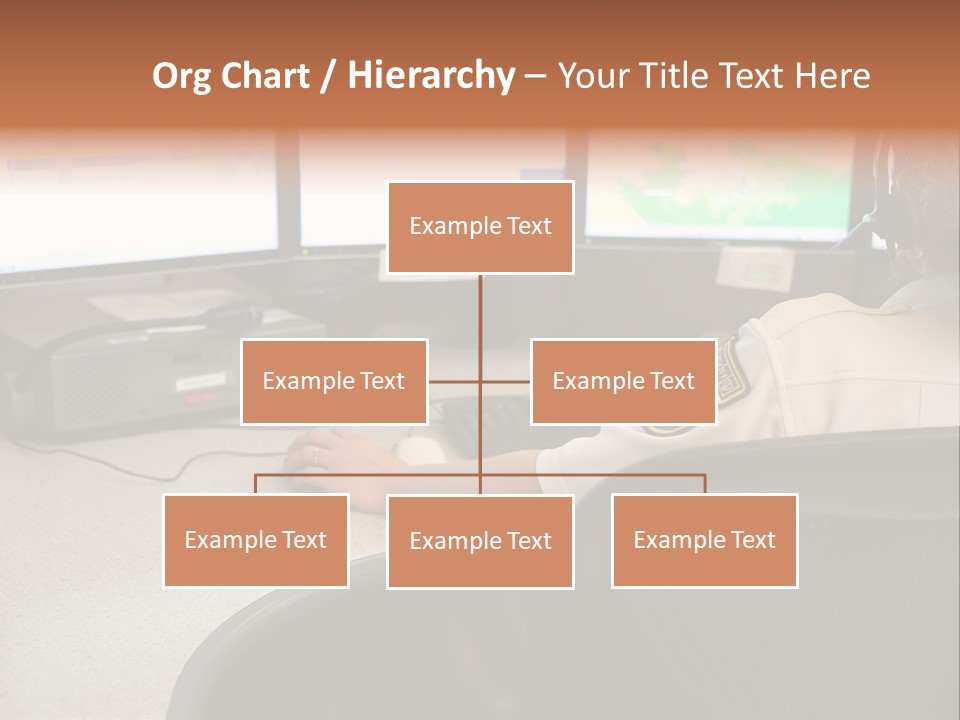 Org Chart / Hierarchy – Your Title Text Here

Example Text

Example Text

Example Text

Example Text

Example Text

Example Text